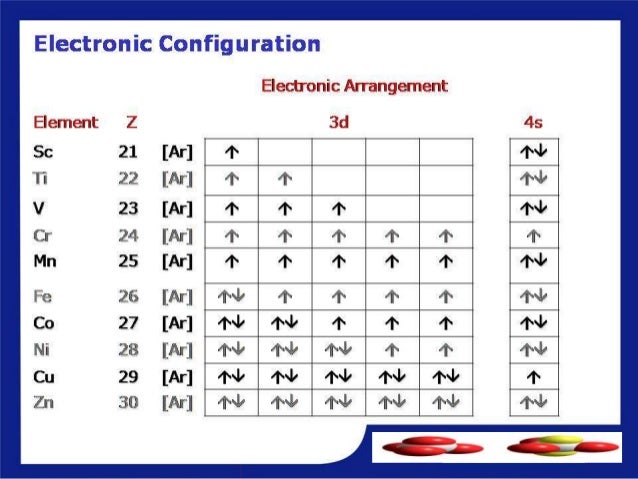 Electronic Configuration

Electronic Arrangement

| Element | Z | | 3d | | | | | 4s |
|---|---|---|---|---|---|---|---|---|
| Sc | 21 | [Ar] | ↑ | | | | | ↑↓ |
| Ti | 22 | [Ar] | ↑ | ↑ | | | | ↑↓ |
| V | 23 | [Ar] | ↑ | ↑ | ↑ | | | ↑↓ |
| Cr | 24 | [Ar] | ↑ | ↑ | ↑ | ↑ | ↑ | ↑ |
| Mn | 25 | [Ar] | ↑ | ↑ | ↑ | ↑ | ↑ | ↑↓ |
| Fe | 26 | [Ar] | ↑↓ | ↑ | ↑ | ↑ | ↑ | ↑↓ |
| Co | 27 | [Ar] | ↑↓ | ↑↓ | ↑ | ↑ | ↑ | ↑↓ |
| Ni | 28 | [Ar] | ↑↓ | ↑↓ | ↑↓ | ↑ | ↑ | ↑↓ |
| Cu | 29 | [Ar] | ↑↓ | ↑↓ | ↑↓ | ↑↓ | ↑↓ | ↑ |
| Zn | 30 | [Ar] | ↑↓ | ↑↓ | ↑↓ | ↑↓ | ↑↓ | ↑↓ |